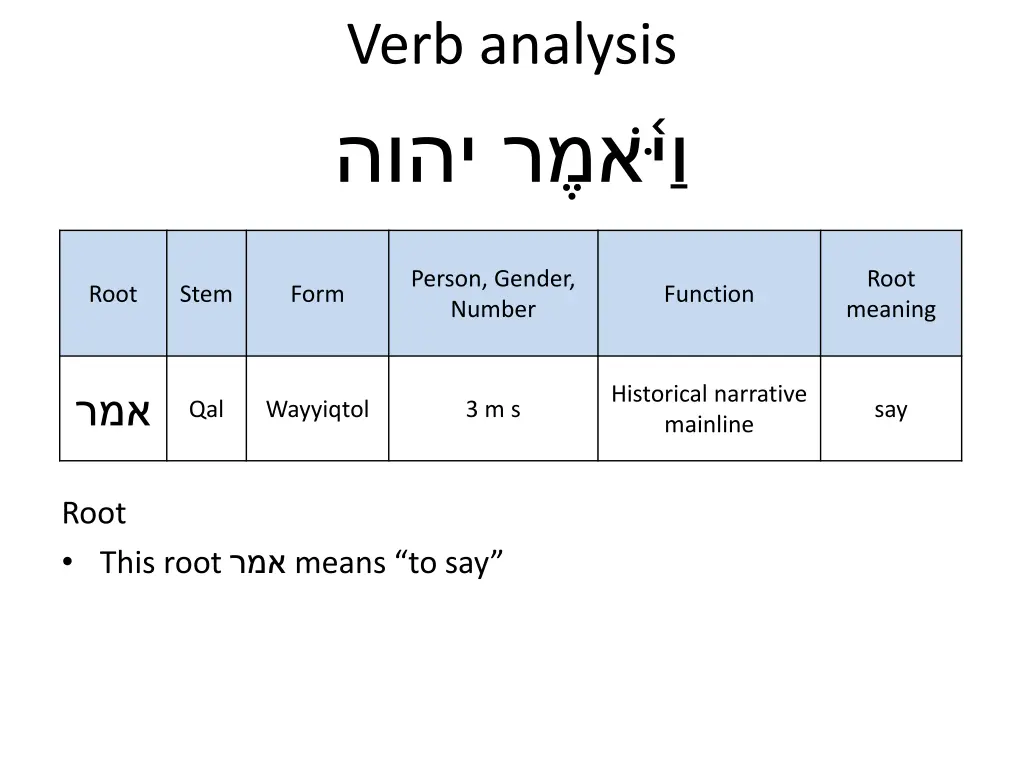 Verb analysis

וַיֹּ֫אמֶר יהוה

| Root | Stem | Form | Person, Gender, Number | Function | Root meaning |
|---|---|---|---|---|---|
| אמר | Qal | Wayyiqtol | 3 m s | Historical narrative mainline | say |

Root

• This root אמר means “to say”